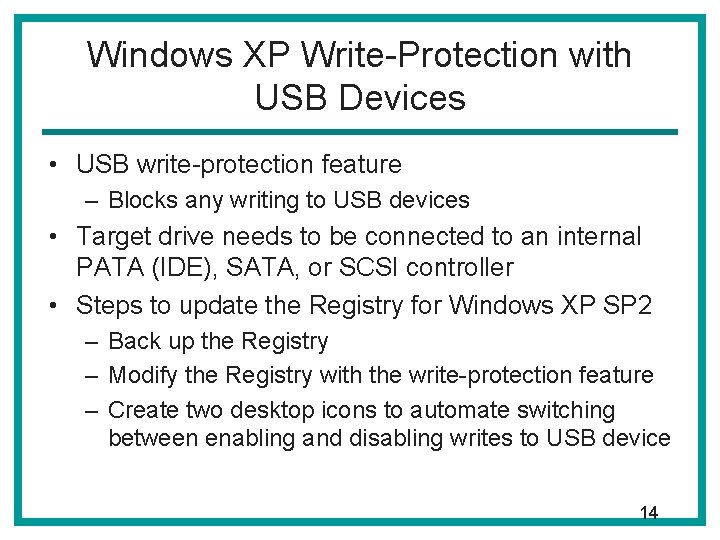 Windows XP Write-Protection with USB Devices

• USB write-protection feature
– Blocks any writing to USB devices
• Target drive needs to be connected to an internal PATA (IDE), SATA, or SCSI controller
• Steps to update the Registry for Windows XP SP2
– Back up the Registry
– Modify the Registry with the write-protection feature
– Create two desktop icons to automate switching between enabling and disabling writes to USB device

14